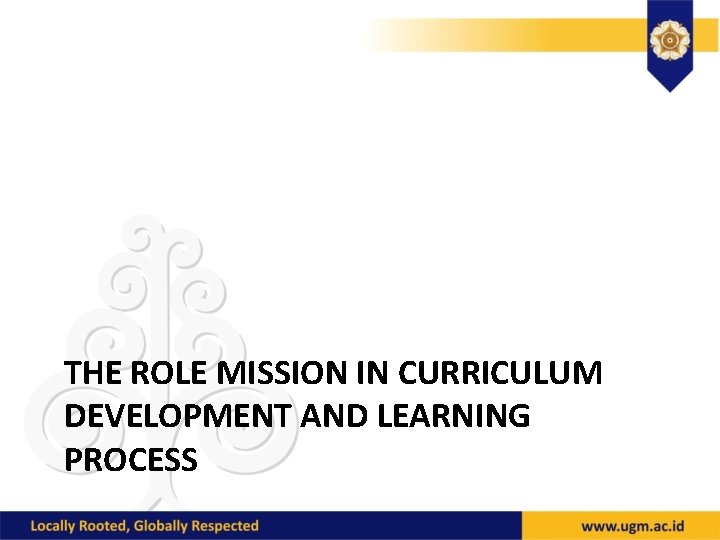 THE ROLE MISSION IN CURRICULUM DEVELOPMENT AND LEARNING PROCESS

Locally Rooted, Globally Respected

www.ugm.ac.id